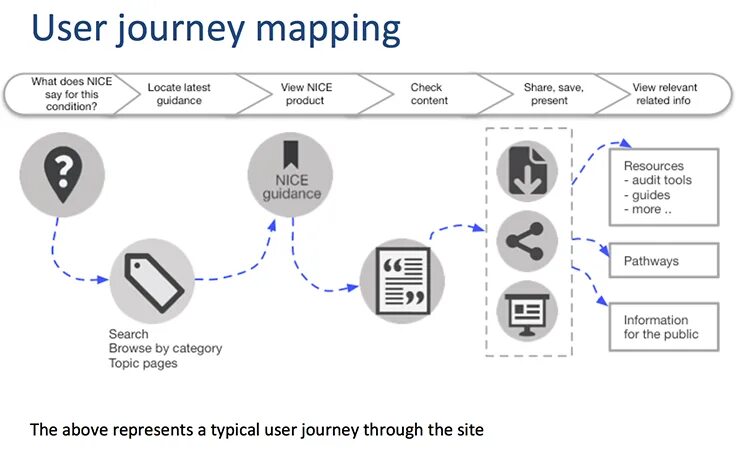 User journey mapping

What does NICE say for this condition?

Locate latest guidance

View NICE product

Check content

Share, save, present

View relevant related info

NICE guidance

Search
Browse by category
Topic pages

Resources
- audit tools
- guides
- more ..

Pathways

Information for the public

The above represents a typical user journey through the site